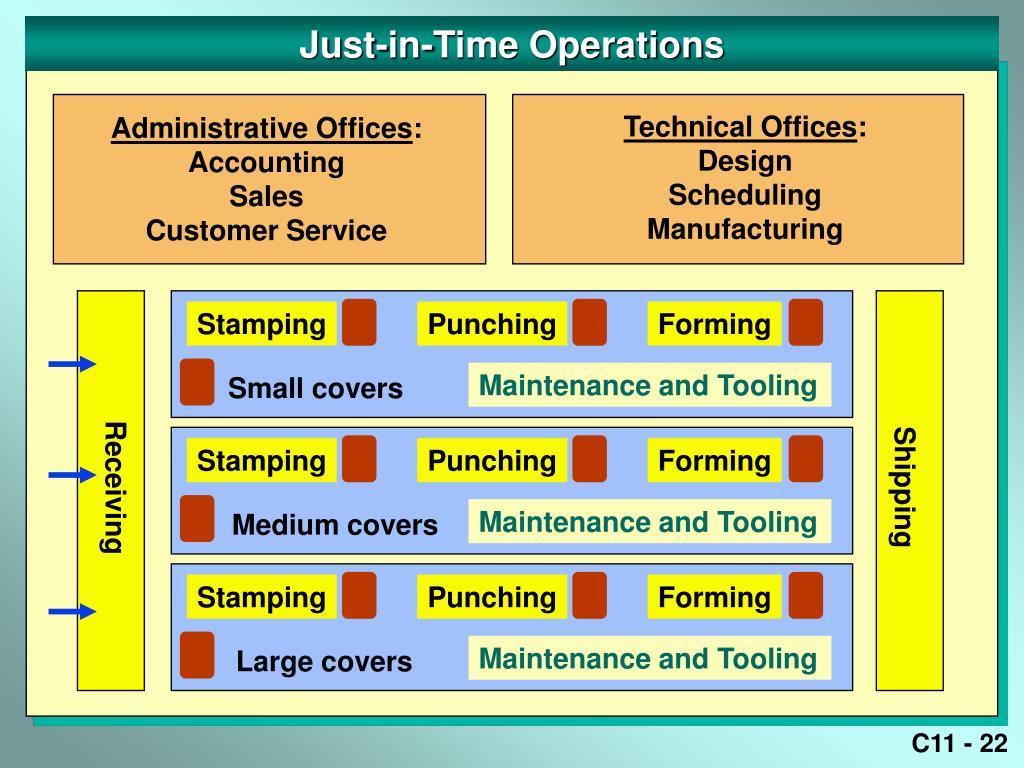 Just-in-Time Operations

Administrative Offices:
Accounting
Sales
Customer Service

Technical Offices:
Design
Scheduling
Manufacturing

Receiving

Stamping
Punching
Forming
Small covers
Maintenance and Tooling

Stamping
Punching
Forming
Medium covers
Maintenance and Tooling

Stamping
Punching
Forming
Large covers
Maintenance and Tooling

Shipping

C11 - 22